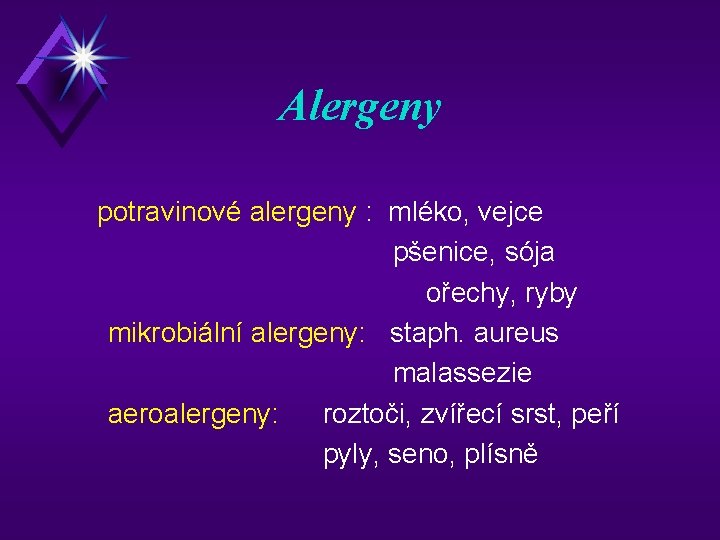 Alergeny

potravinové alergeny : mléko, vejce
pšenice, sója
ořechy, ryby
mikrobiální alergeny: staph. aureus
malassezie
aeroalergeny: roztoči, zvířecí srst, peří
pyly, seno, plísně